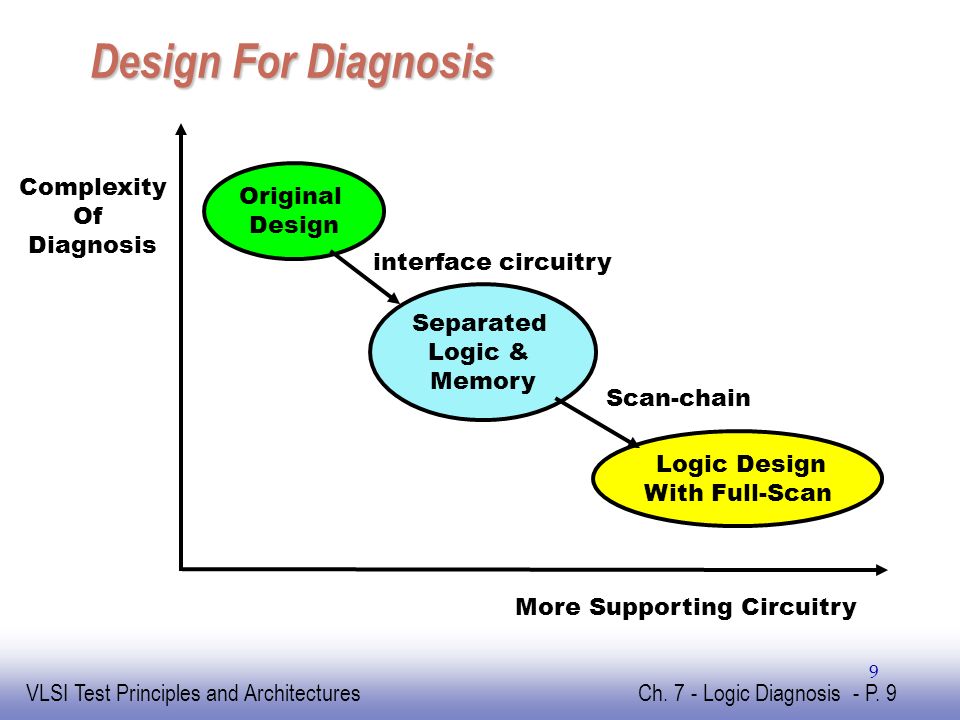 Design For Diagnosis

Complexity Of Diagnosis

Original Design

interface circuitry

Separated Logic & Memory

Scan-chain

Logic Design With Full-Scan

More Supporting Circuitry

9

VLSI Test Principles and Architectures

Ch. 7 - Logic Diagnosis - P. 9